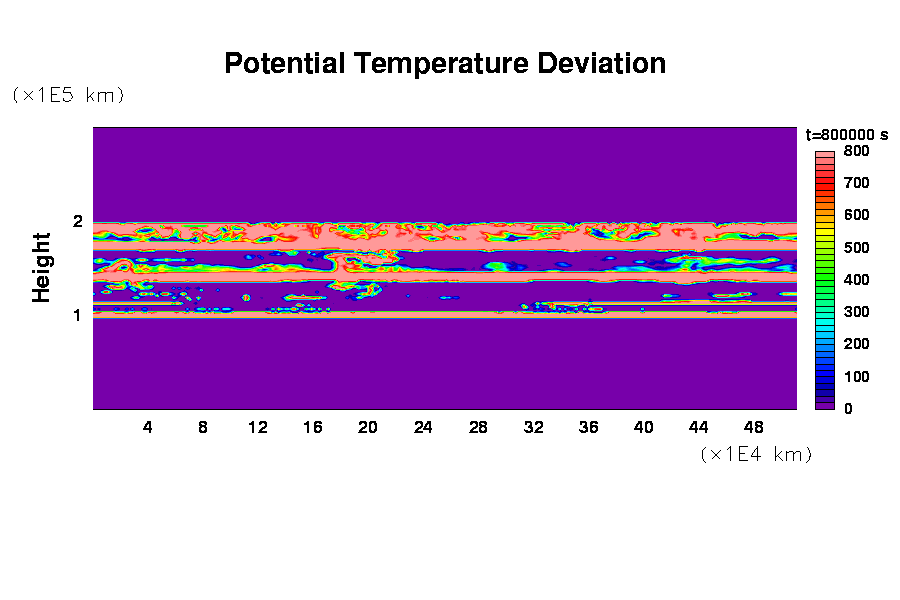 Potential Temperature Deviation

(×1E5 km)

Height

2

1

4 8 12 16 20 24 28 32 36 40 44 48

(×1E4 km)

t=800000 s

800
700
600
500
400
300
200
100
0